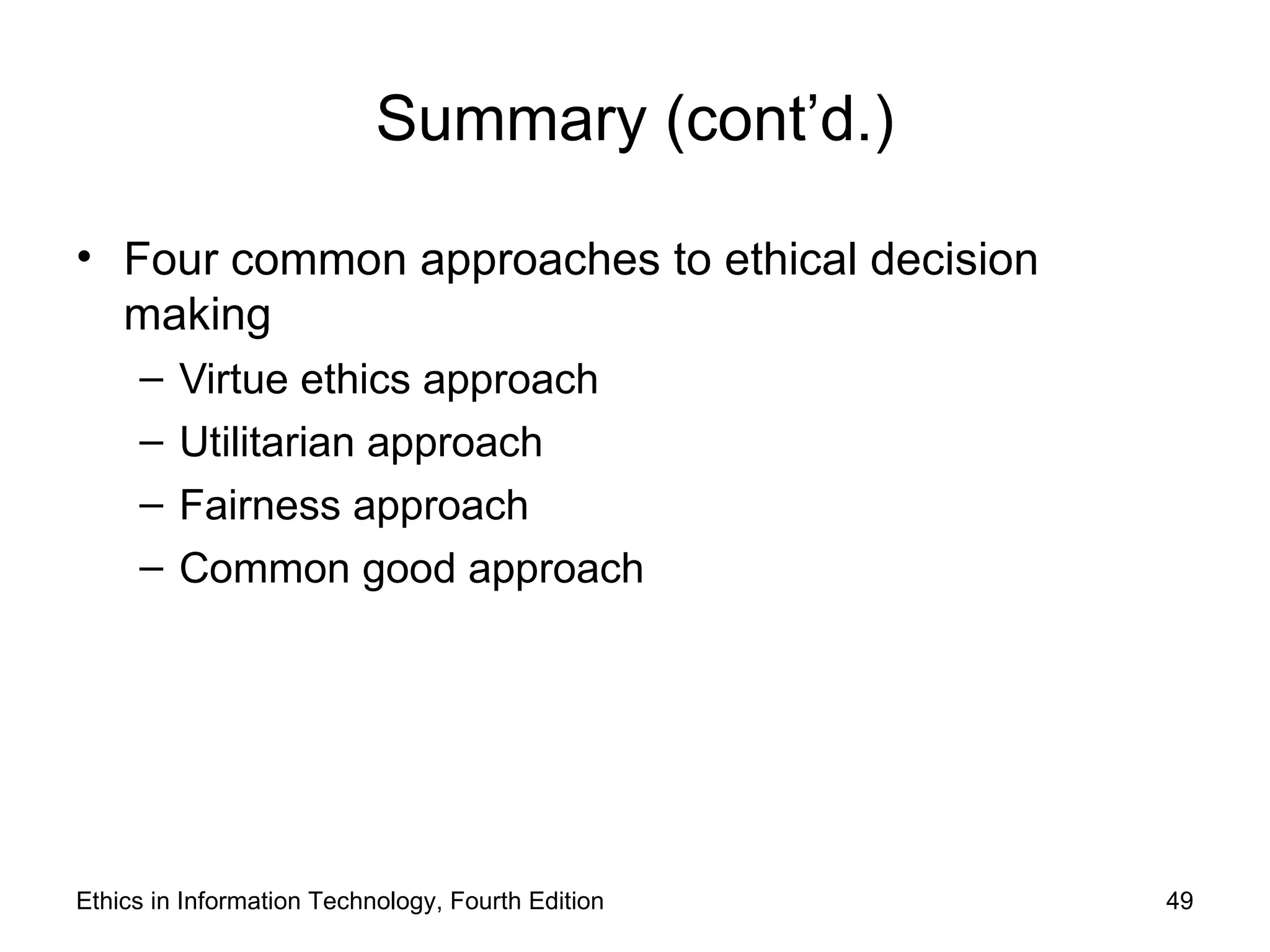 Summary (cont’d.)

• Four common approaches to ethical decision making
  – Virtue ethics approach
  – Utilitarian approach
  – Fairness approach
  – Common good approach

Ethics in Information Technology, Fourth Edition

49